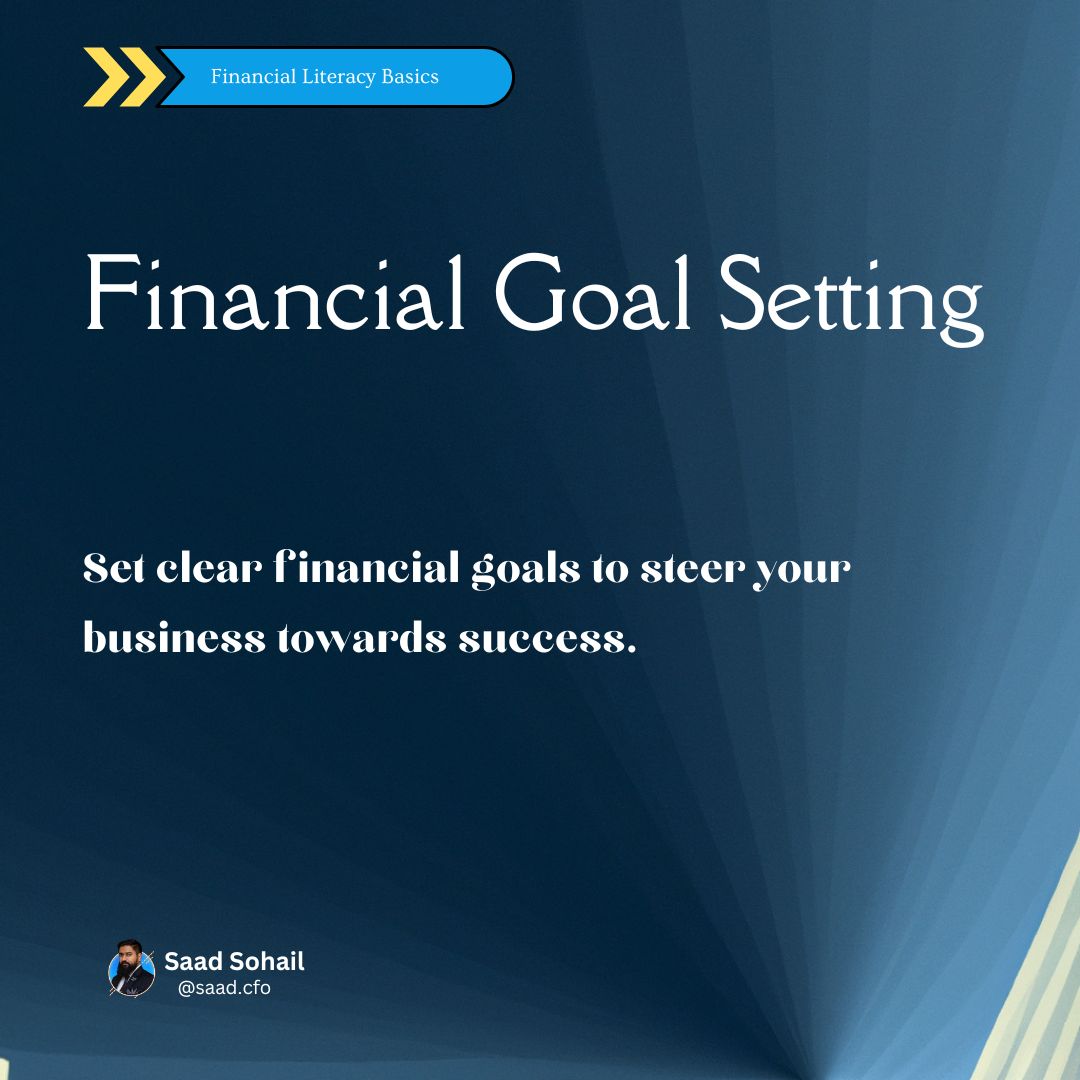 Financial Literacy Basics

Financial Goal Setting

Set clear financial goals to steer your business towards success.

Saad Sohail
@saad.cfo